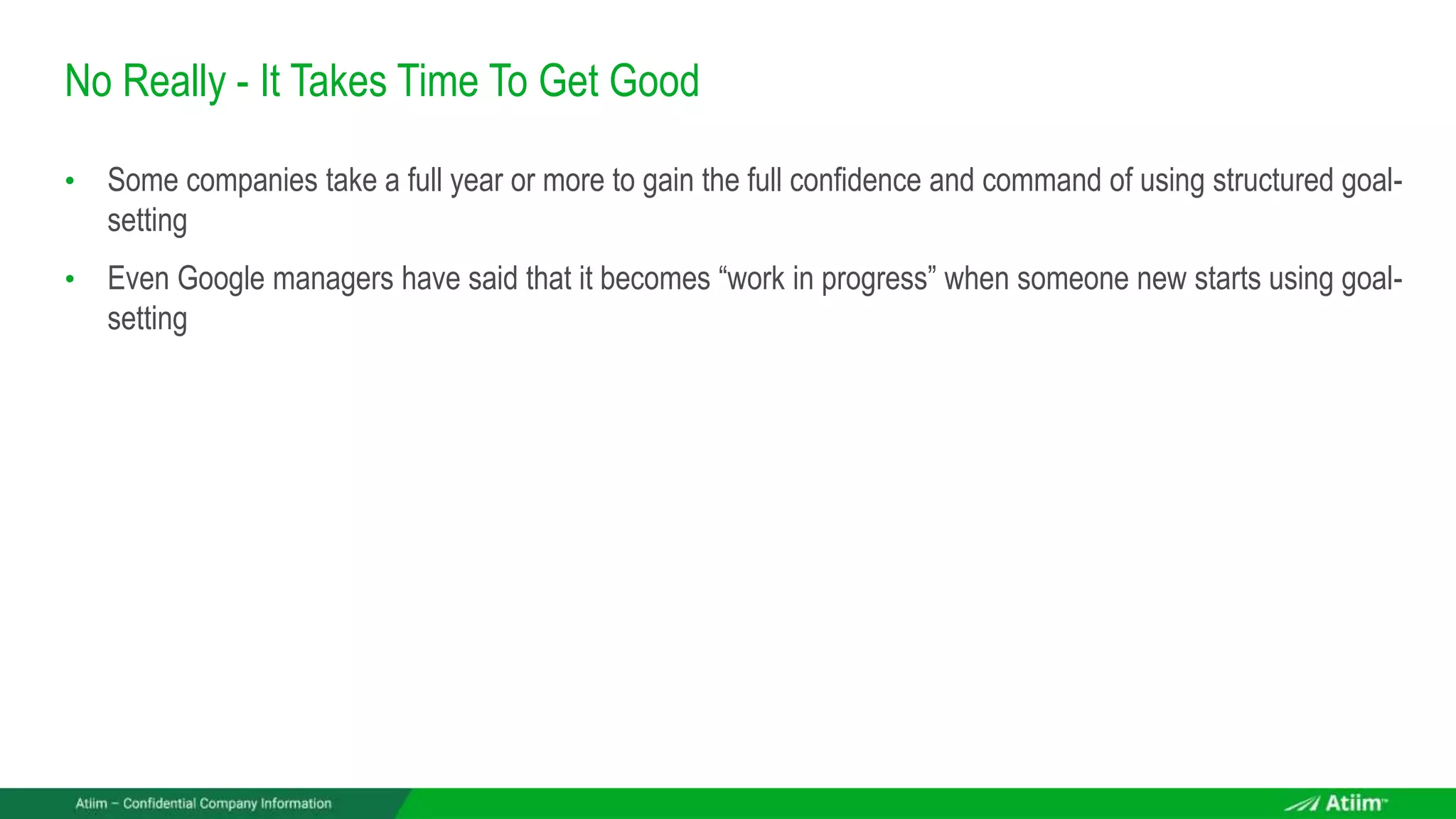 No Really - It Takes Time To Get Good

• Some companies take a full year or more to gain the full confidence and command of using structured goal-setting

• Even Google managers have said that it becomes “work in progress” when someone new starts using goal-setting

Atiim – Confidential Company Information

Atiim™